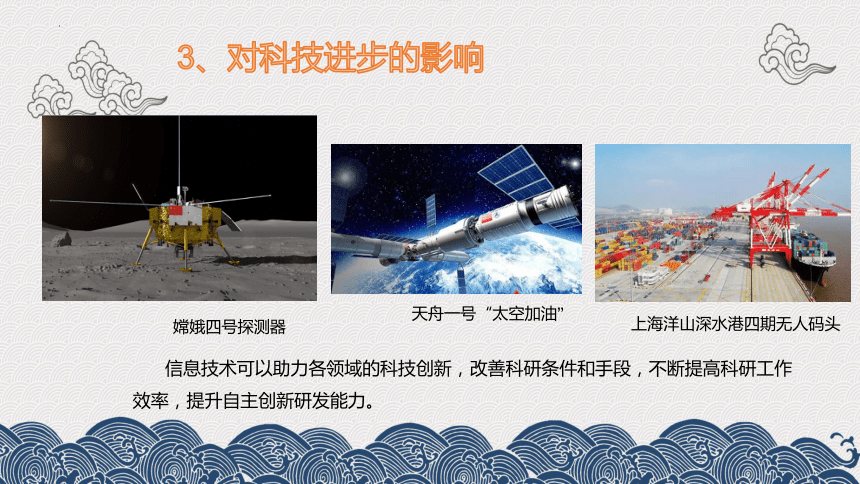 3、对科技进步的影响

嫦娥四号探测器

天舟一号“太空加油”

上海洋山深水港四期无人码头

信息技术可以助力各领域的科技创新，改善科研条件和手段，不断提高科研工作效率，提升自主创新研发能力。